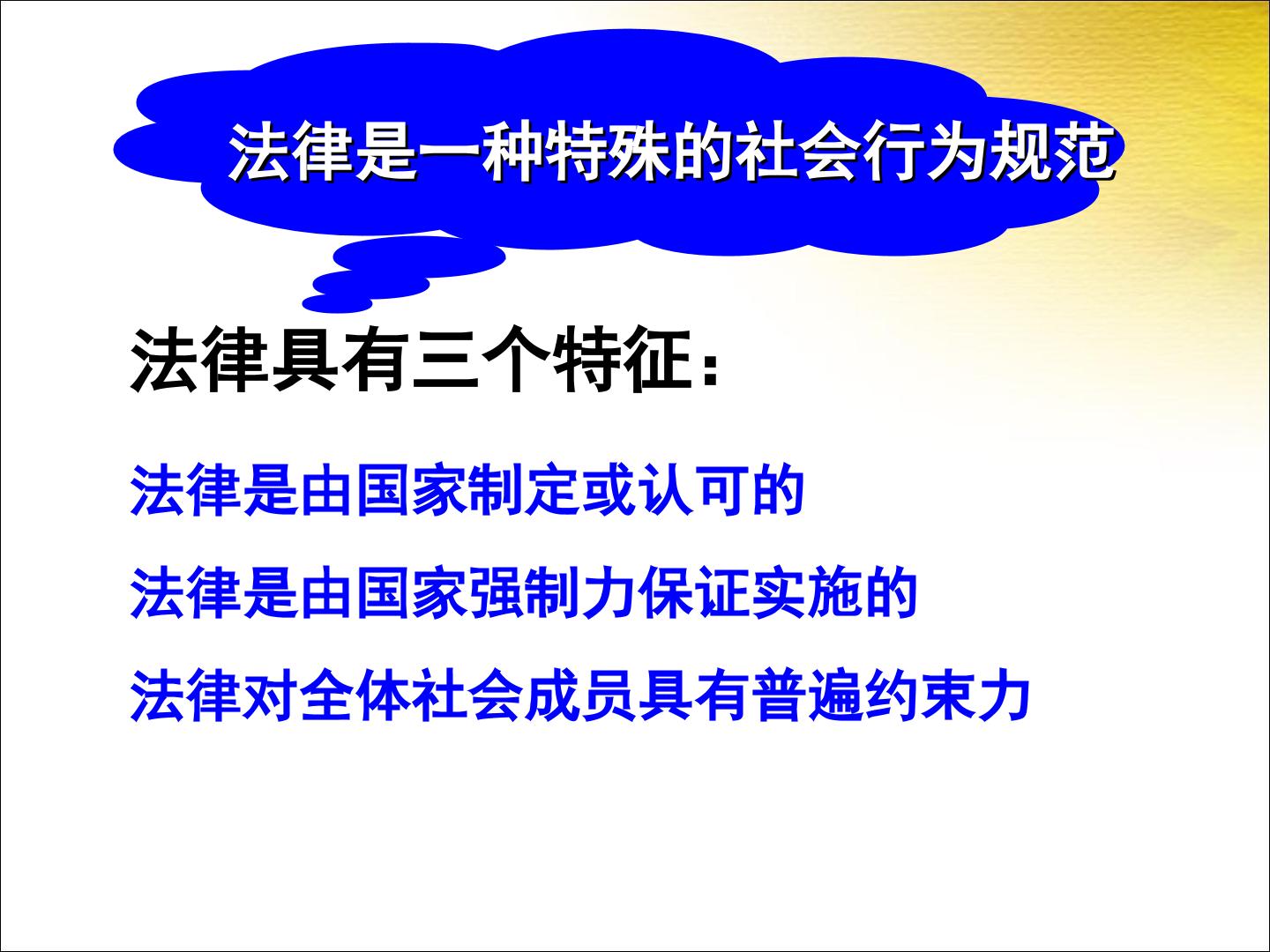 法律是一种特殊的社会行为规范

法律具有三个特征：

法律是由国家制定或认可的

法律是由国家强制力保证实施的

法律对全体社会成员具有普遍约束力